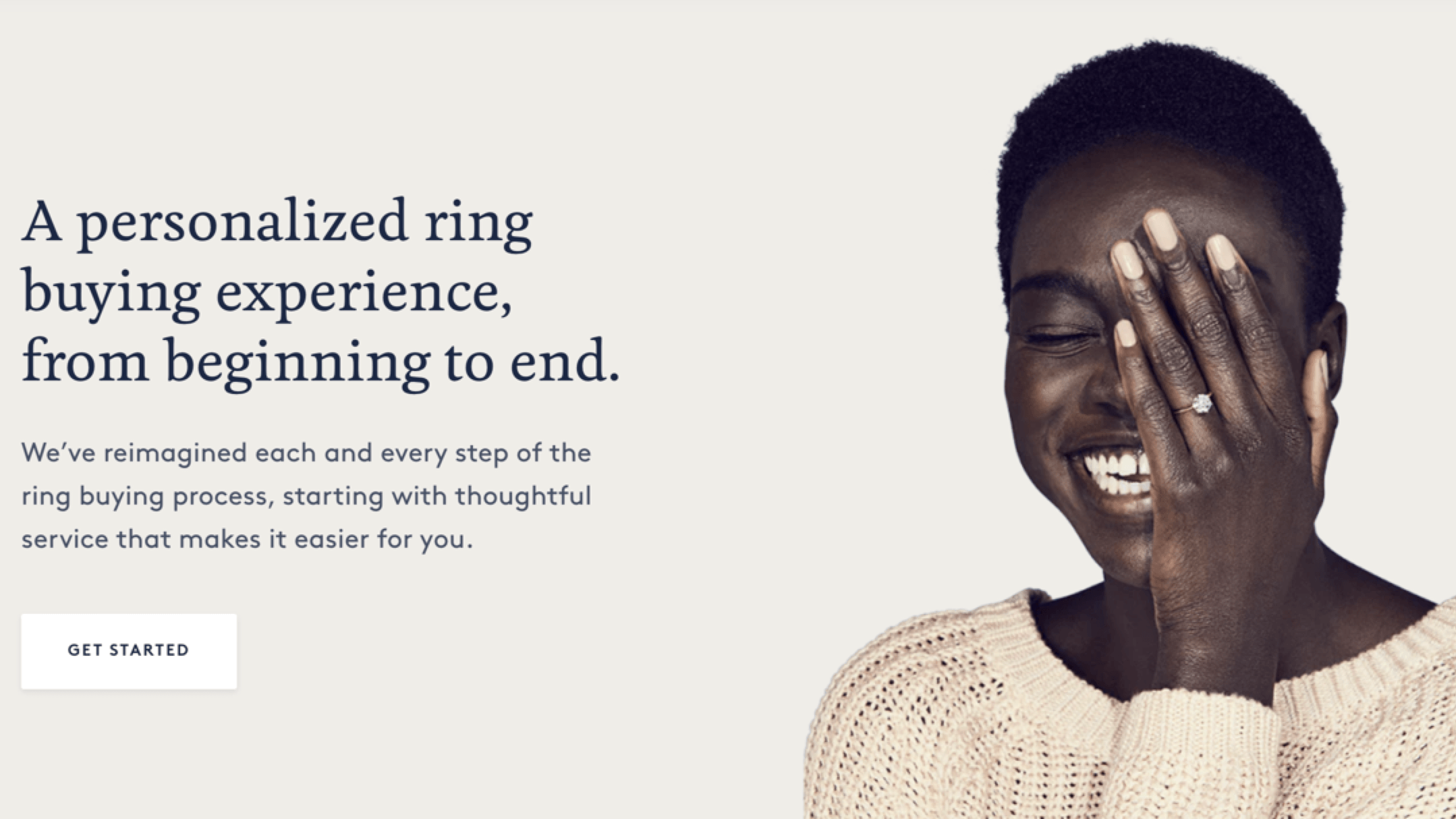 A personalized ring buying experience, from beginning to end.

We've reimagined each and every step of the ring buying process, starting with thoughtful service that makes it easier for you.

GET STARTED